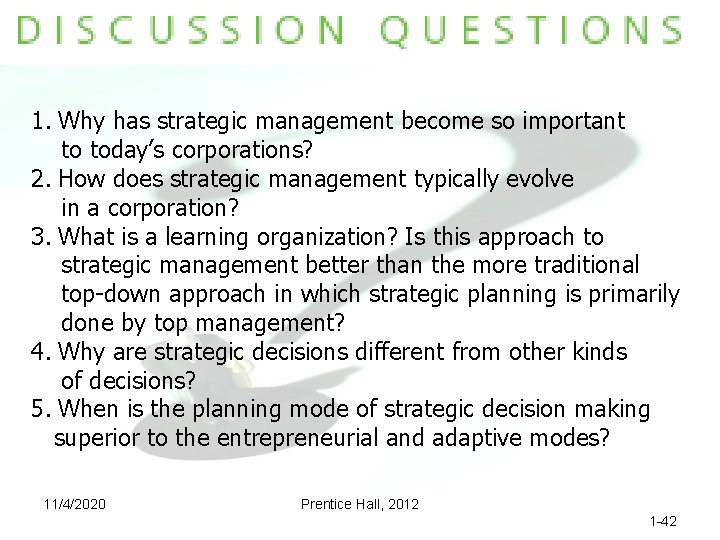 DISCUSSION QUESTIONS

1. Why has strategic management become so important to today's corporations?
2. How does strategic management typically evolve in a corporation?
3. What is a learning organization? Is this approach to strategic management better than the more traditional top-down approach in which strategic planning is primarily done by top management?
4. Why are strategic decisions different from other kinds of decisions?
5. When is the planning mode of strategic decision making superior to the entrepreneurial and adaptive modes?

11/4/2020

Prentice Hall, 2012

1-42